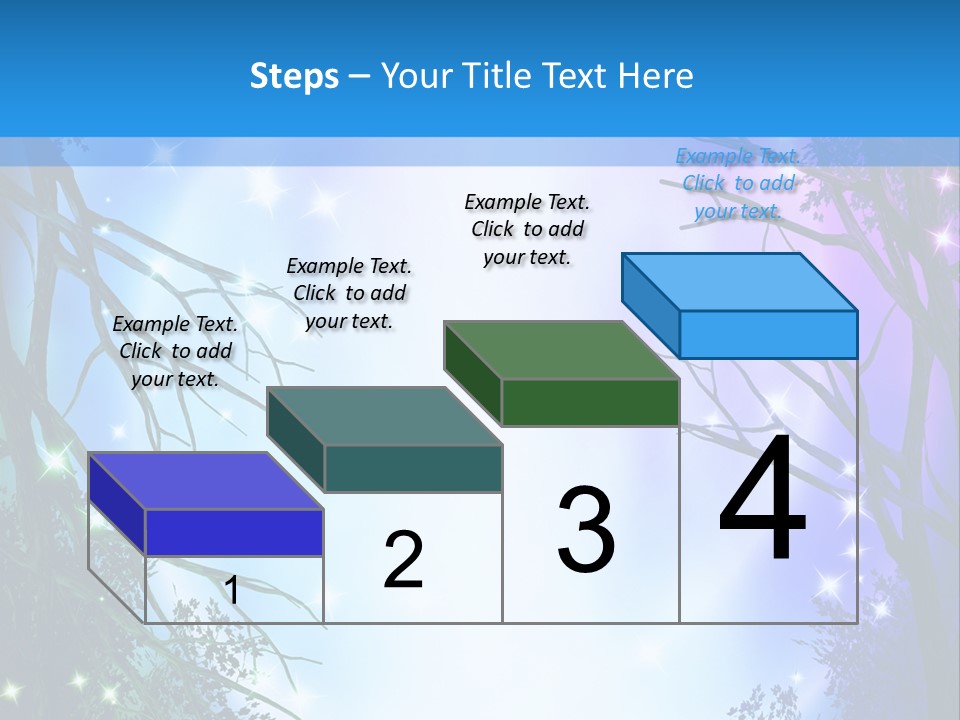 Steps – Your Title Text Here

Example Text. Click to add your text.

Example Text. Click to add your text.

Example Text. Click to add your text.

Example Text. Click to add your text.

1

2

3

4